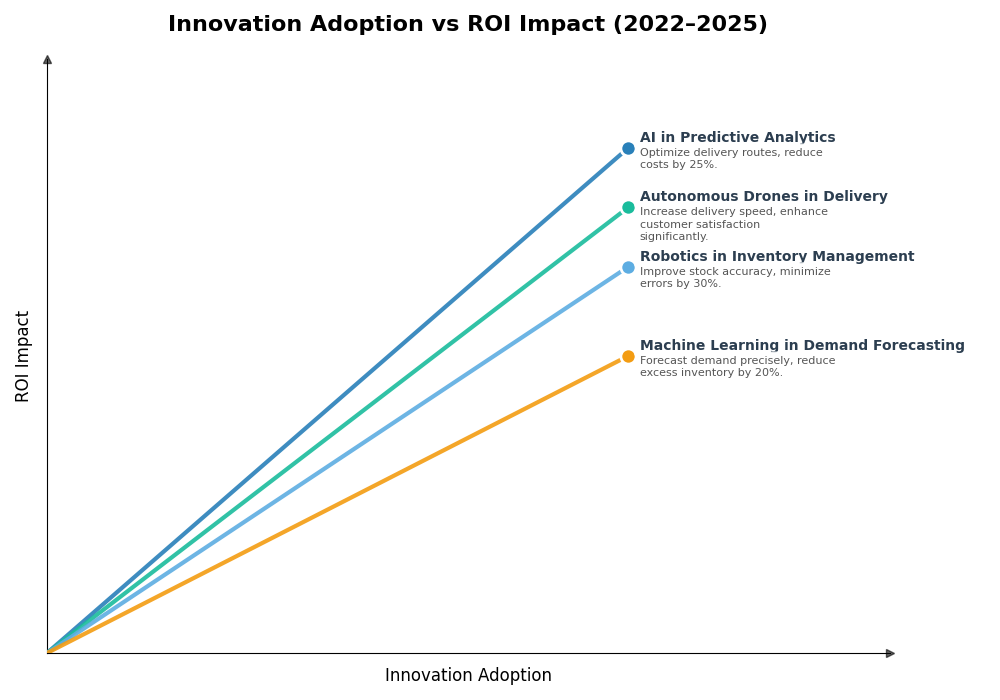 Innovation Adoption vs ROI Impact (2022–2025)

ROI Impact

AI in Predictive Analytics
Optimize delivery routes, reduce costs by 25%.

Autonomous Drones in Delivery
Increase delivery speed, enhance customer satisfaction significantly.

Robotics in Inventory Management
Improve stock accuracy, minimize errors by 30%.

Machine Learning in Demand Forecasting
Forecast demand precisely, reduce excess inventory by 20%.

Innovation Adoption